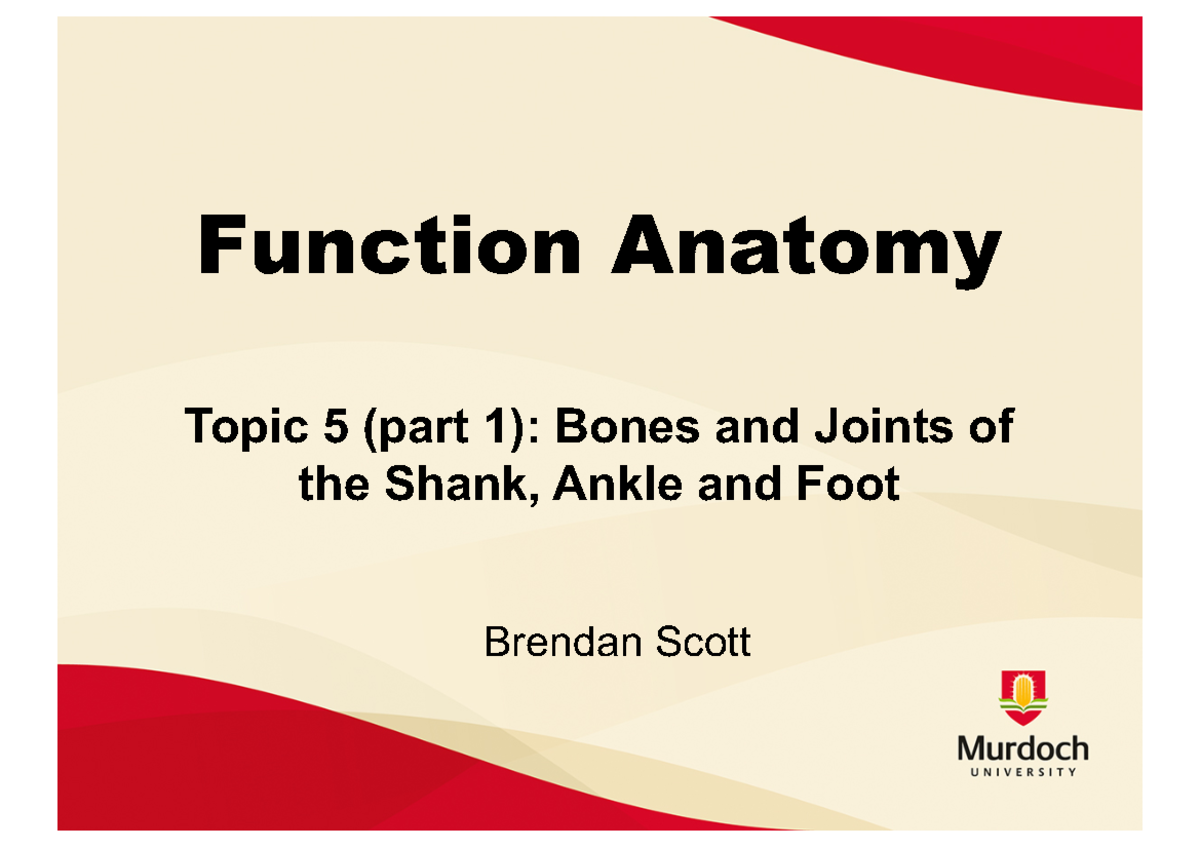 Function Anatomy

Topic 5 (part 1): Bones and Joints of the Shank, Ankle and Foot

Brendan Scott

Murdoch
UNIVERSITY